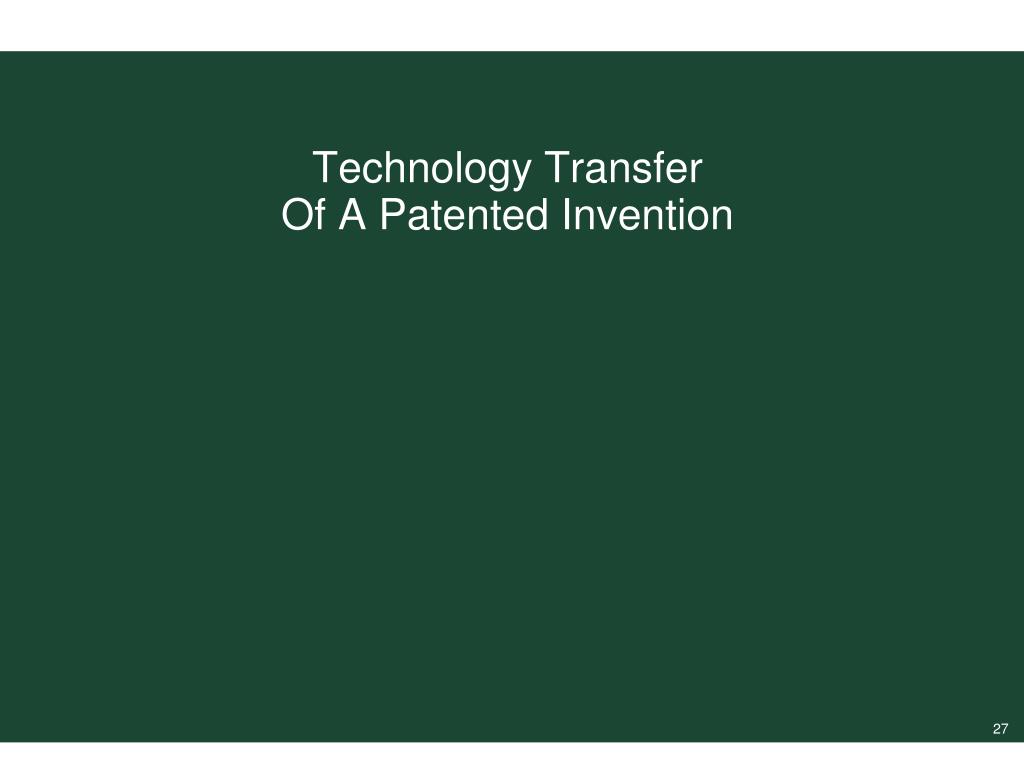 Technology Transfer
Of A Patented Invention

27